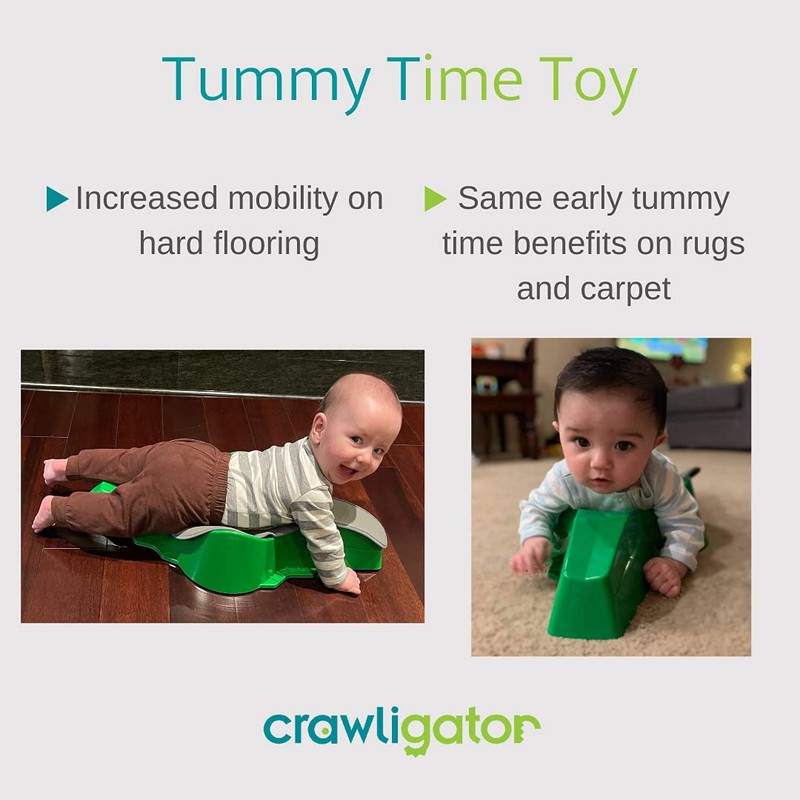 Tummy Time Toy

Increased mobility on hard flooring

Same early tummy time benefits on rugs and carpet

crawligator